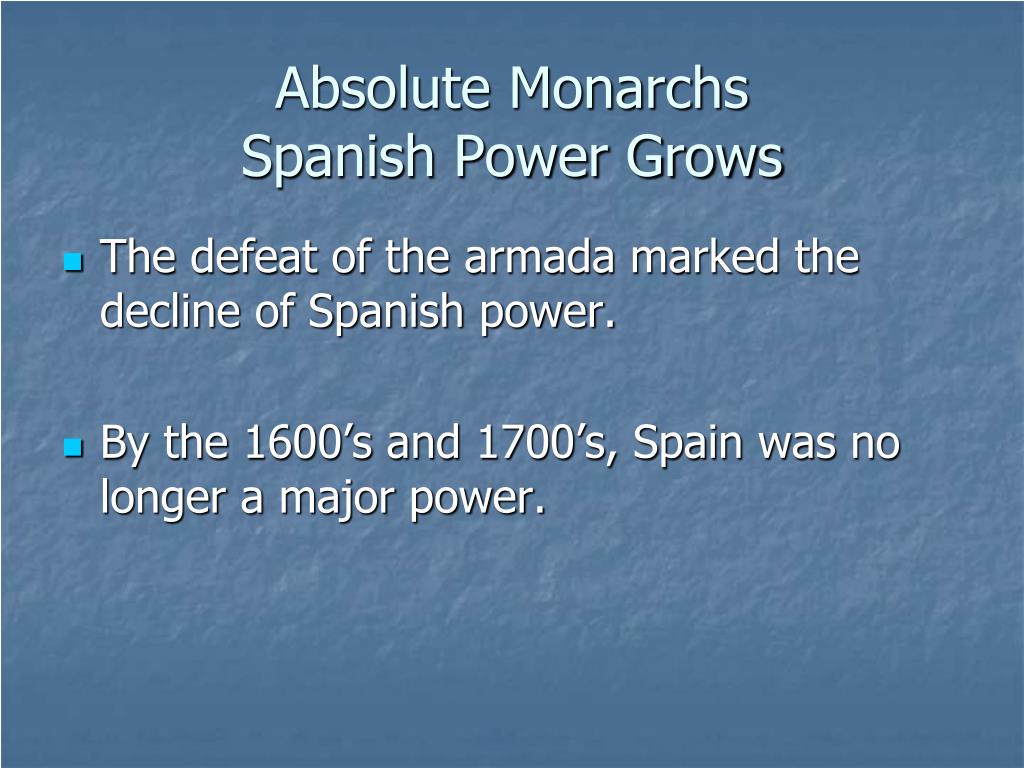 Absolute Monarchs
Spanish Power Grows

The defeat of the armada marked the decline of Spanish power.

By the 1600’s and 1700’s, Spain was no longer a major power.